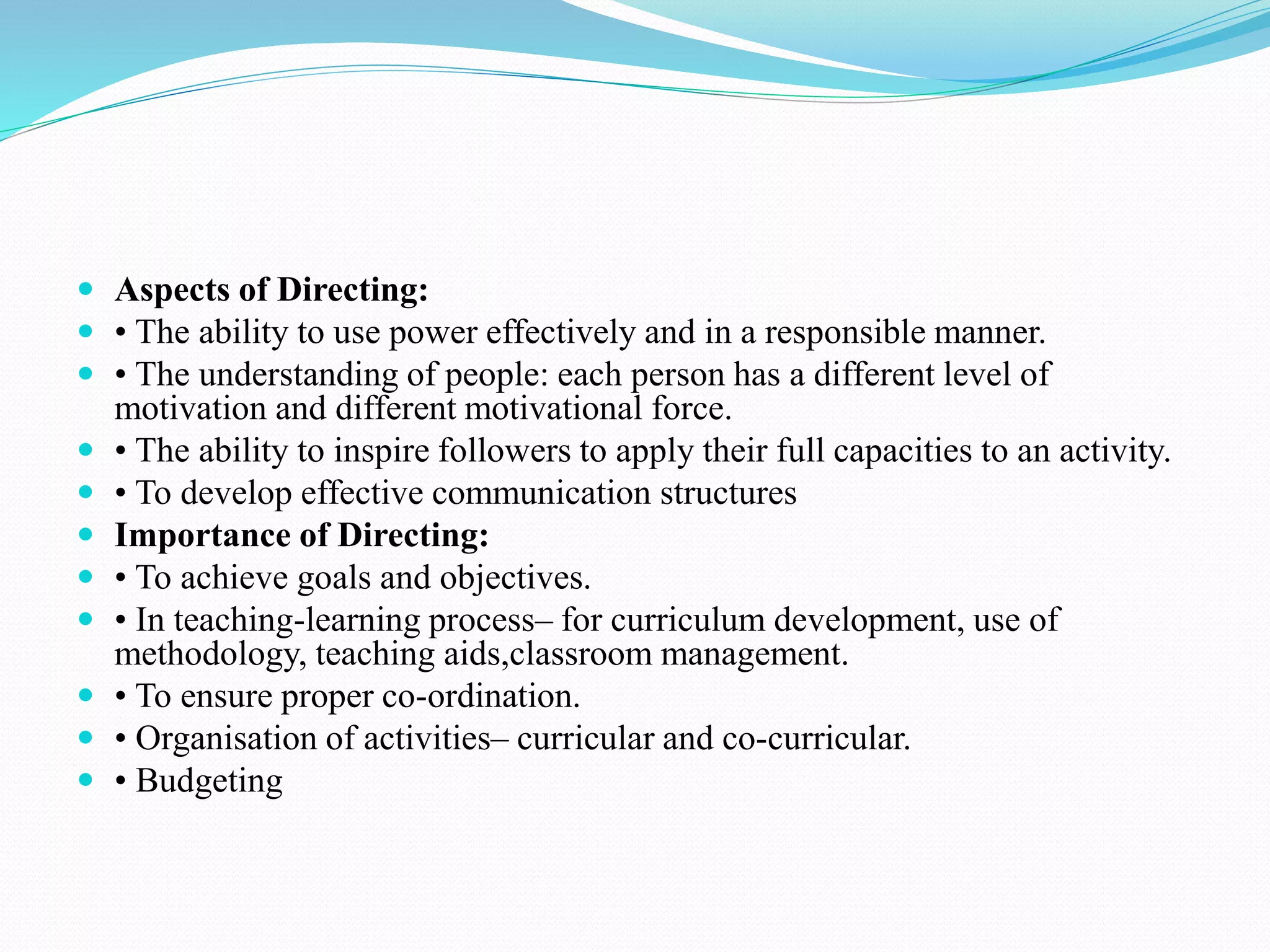 Aspects of Directing:
• The ability to use power effectively and in a responsible manner.
• The understanding of people: each person has a different level of motivation and different motivational force.
• The ability to inspire followers to apply their full capacities to an activity.
• To develop effective communication structures
Importance of Directing:
• To achieve goals and objectives.
• In teaching-learning process– for curriculum development, use of methodology, teaching aids,classroom management.
• To ensure proper co-ordination.
• Organisation of activities– curricular and co-curricular.
• Budgeting